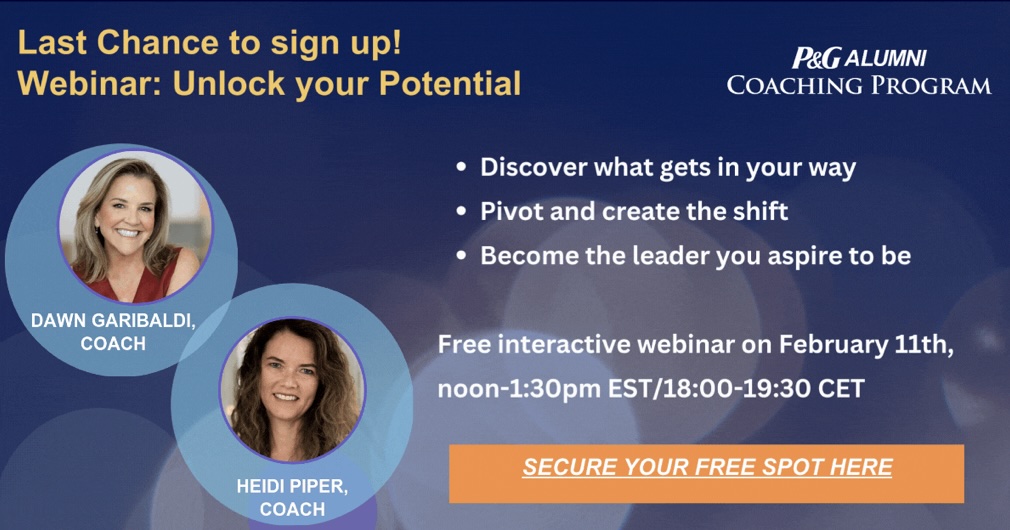 Last Chance to sign up!
Webinar: Unlock your Potential

P&G ALUMNI
COACHING PROGRAM

DAWN GARIBALDI, COACH

HEIDI PIPER, COACH

- Discover what gets in your way
- Pivot and create the shift
- Become the leader you aspire to be

Free interactive webinar on February 11th, noon-1:30pm EST/18:00-19:30 CET

SECURE YOUR FREE SPOT HERE